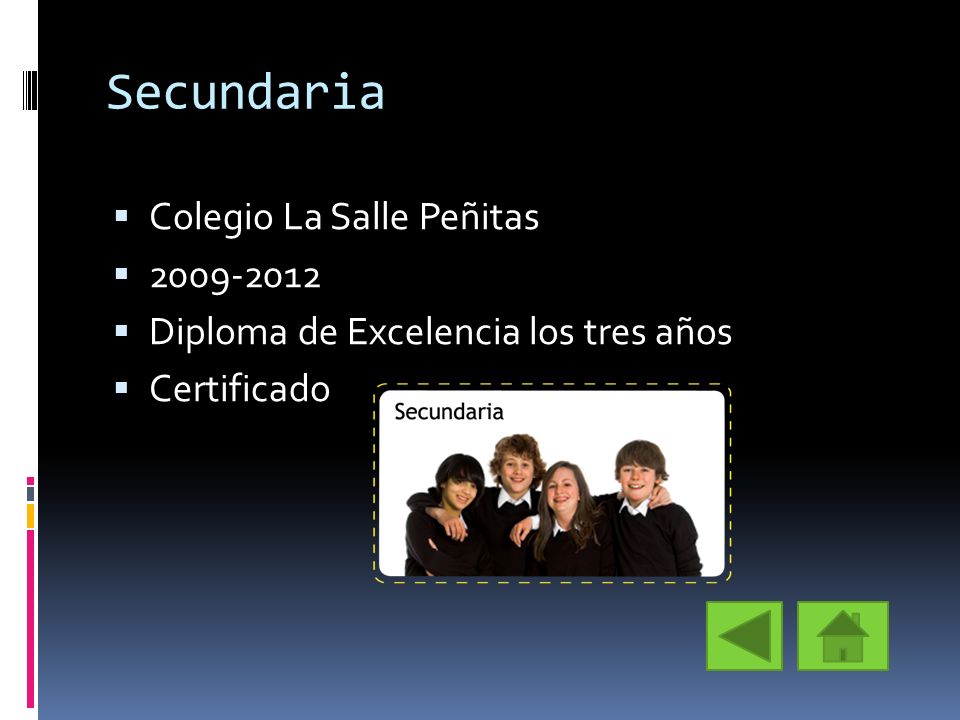 Secundaria

▪ Colegio La Salle Peñitas
▪ 2009-2012
▪ Diploma de Excelencia los tres años
▪ Certificado

Secundaria